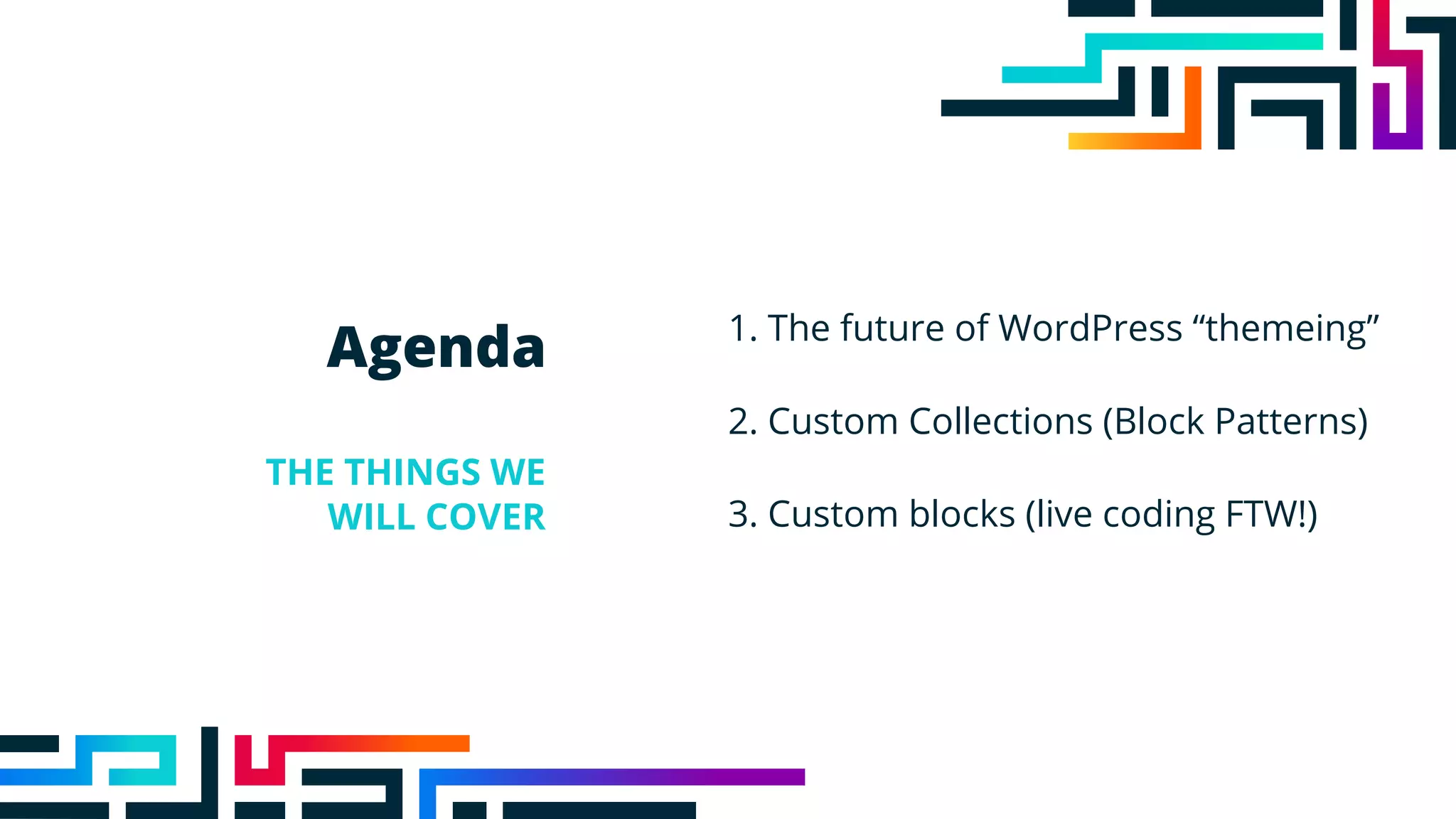 Agenda

THE THINGS WE WILL COVER

1. The future of WordPress “themeing”

2. Custom Collections (Block Patterns)

3. Custom blocks (live coding FTW!)